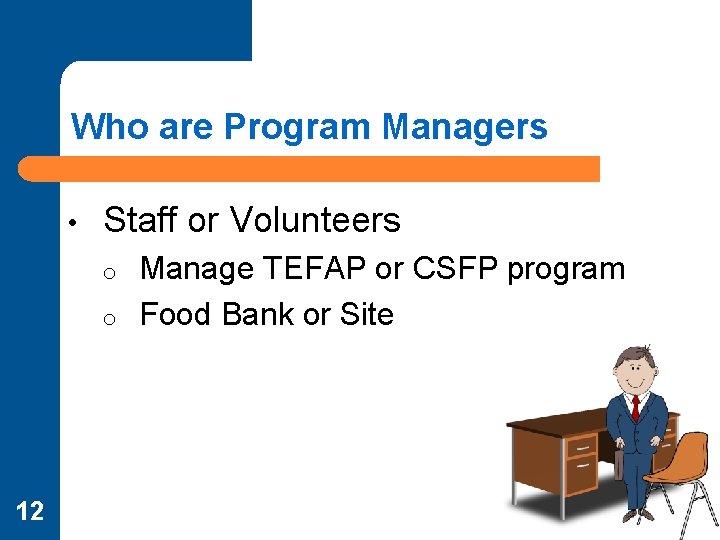 Who are Program Managers

• Staff or Volunteers
  o Manage TEFAP or CSFP program
  o Food Bank or Site

12